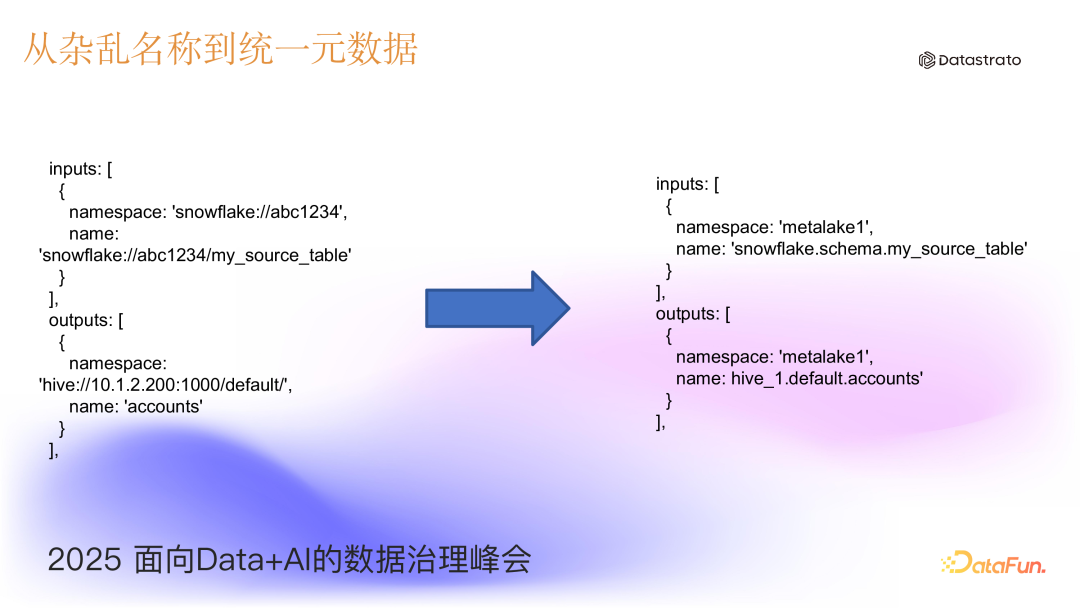 从杂乱名称到统一元数据

Datastrato

inputs: [
{
namespace: 'snowflake://abc1234',
name: 'snowflake://abc1234/my_source_table'
}
],
outputs: [
{
namespace: 'hive://10.1.2.200:1000/default/',
name: 'accounts'
}
],

inputs: [
{
namespace: 'metalake1',
name: 'snowflake.schema.my_source_table'
}
],
outputs: [
{
namespace: 'metalake1',
name: hive_1.default.accounts'
}
],

2025 面向Data+AI的数据治理峰会

DataFun.